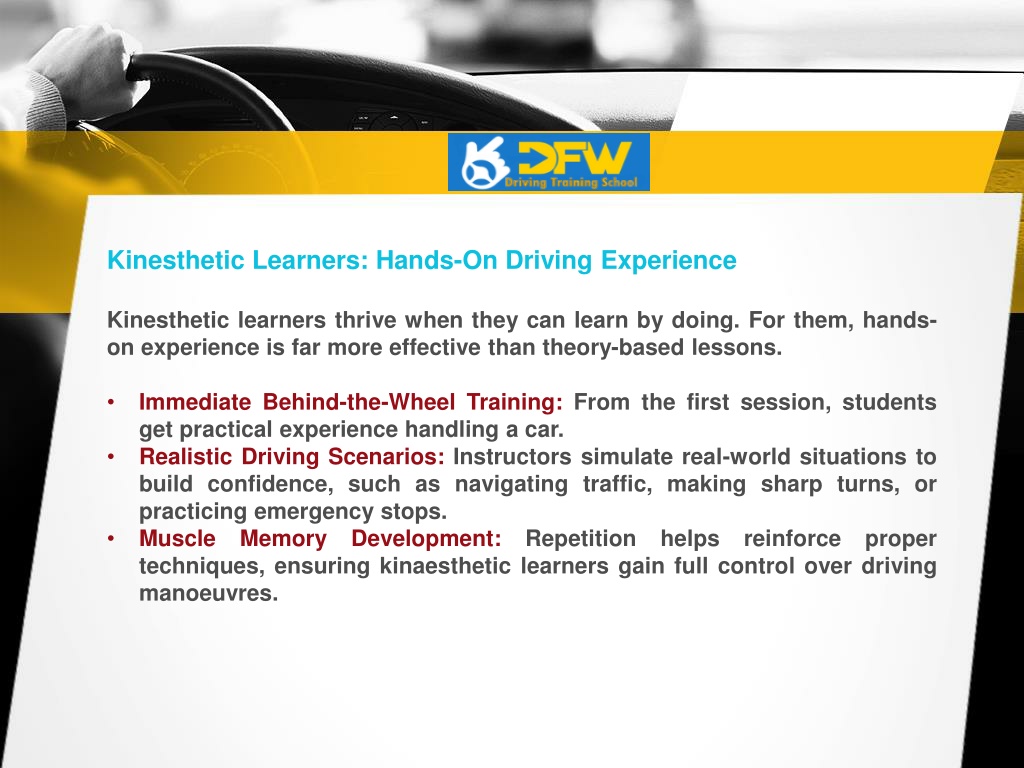 DFW
Driving Training School

Kinesthetic Learners: Hands-On Driving Experience

Kinesthetic learners thrive when they can learn by doing. For them, hands-on experience is far more effective than theory-based lessons.

• Immediate Behind-the-Wheel Training: From the first session, students get practical experience handling a car.
• Realistic Driving Scenarios: Instructors simulate real-world situations to build confidence, such as navigating traffic, making sharp turns, or practicing emergency stops.
• Muscle Memory Development: Repetition helps reinforce proper techniques, ensuring kinaesthetic learners gain full control over driving manoeuvres.